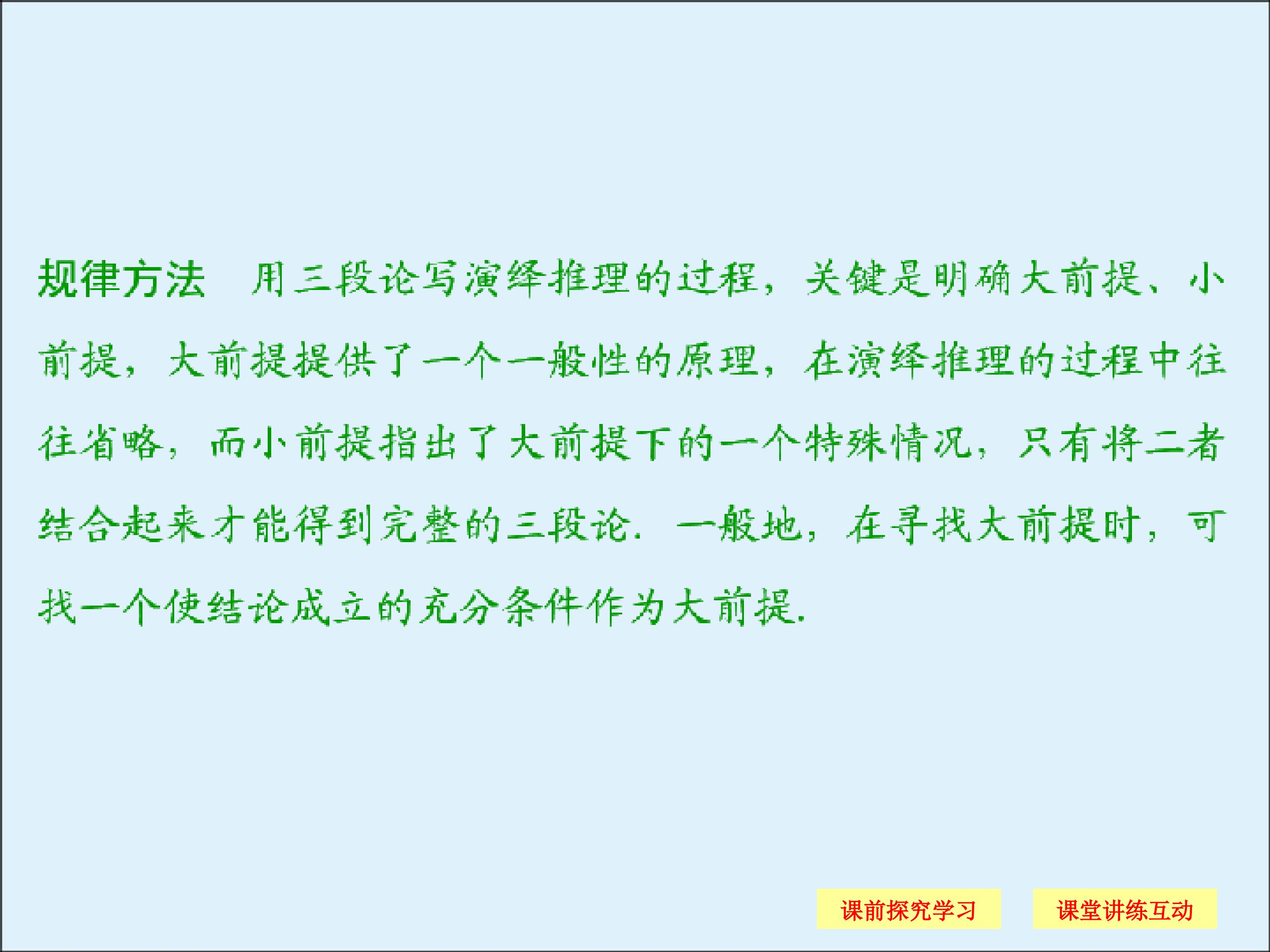 规律方法　用三段论写演绎推理的过程，关键是明确大前提、小前提，大前提提供了一个一般性的原理，在演绎推理的过程中往往省略，而小前提指出了大前提下的一个特殊情况，只有将二者结合起来才能得到完整的三段论．一般地，在寻找大前提时，可找一个使结论成立的充分条件作为大前提．

课前探究学习

课堂讲练互动